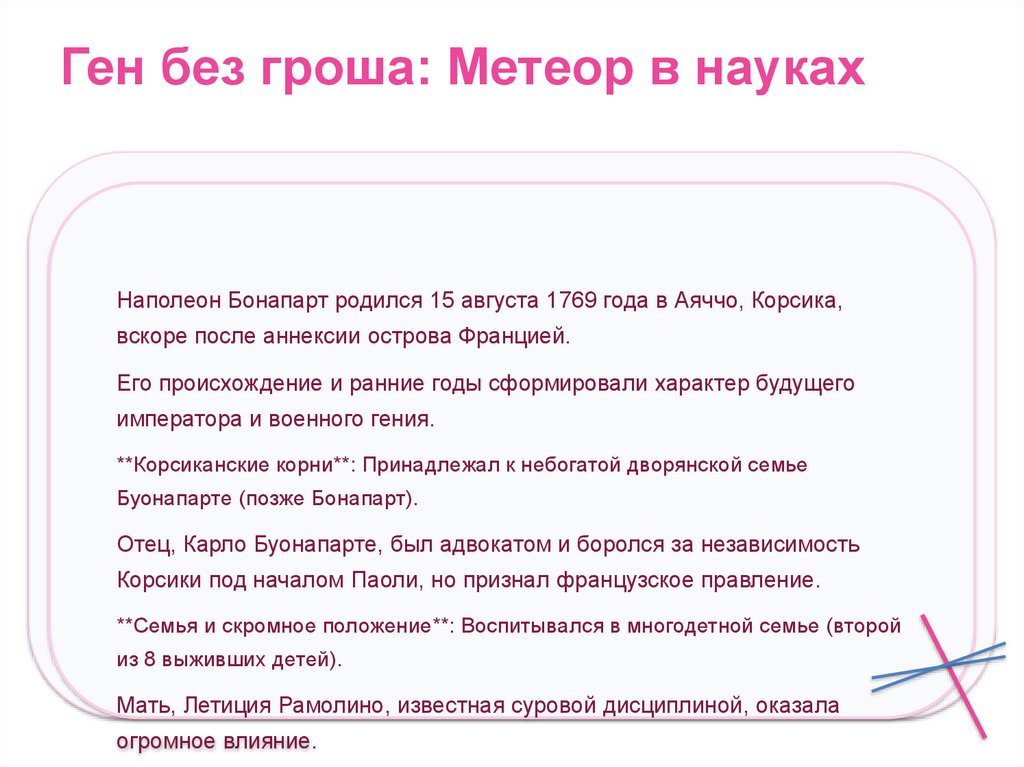 Ген без гроша: Метеор в науках

Наполеон Бонапарт родился 15 августа 1769 года в Аяччо, Корсика, вскоре после аннексии острова Францией.

Его происхождение и ранние годы сформировали характер будущего императора и военного гения.

**Корсиканские корни**: Принадлежал к небогатой дворянской семье Буонапарте (позже Бонапарт).

Отец, Карло Буонапарте, был адвокатом и боролся за независимость Корсики под началом Паоли, но признал французское правление.

**Семья и скромное положение**: Воспитывался в многодетной семье (второй из 8 выживших детей).

Мать, Летиция Рамолино, известная суровой дисциплиной, оказала огромное влияние.